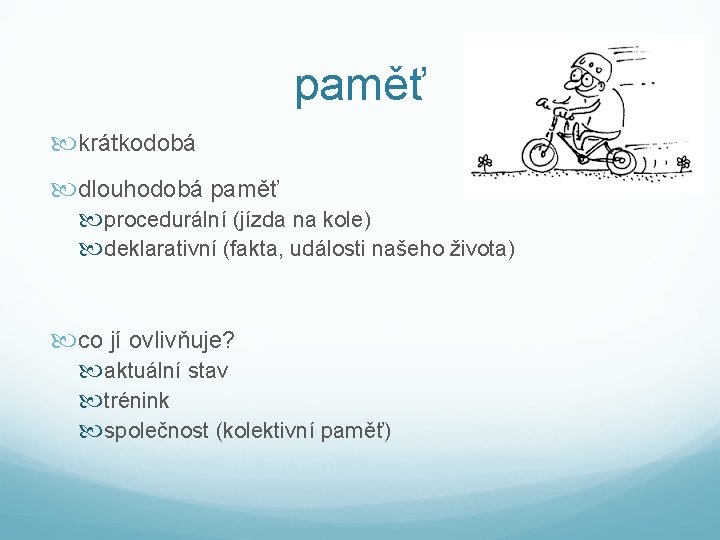 paměť

krátkodobá

dlouhodobá paměť

procedurální (jízda na kole)

deklarativní (fakta, události našeho života)

co jí ovlivňuje?

aktuální stav

trénink

společnost (kolektivní paměť)